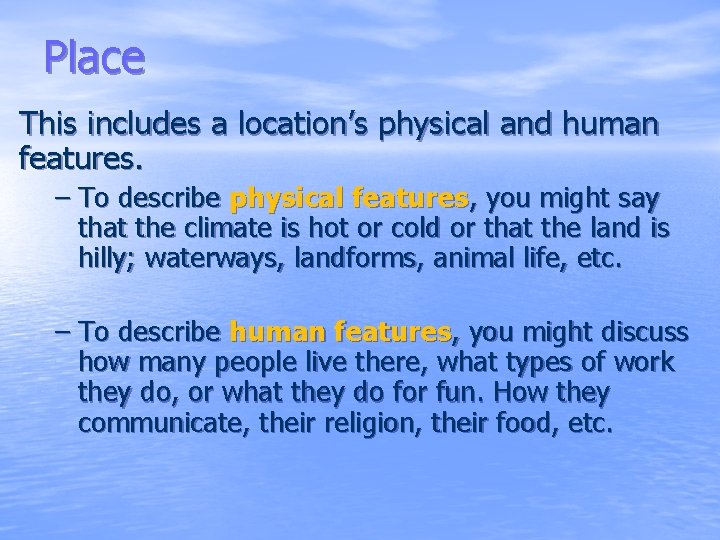 Place

This includes a location's physical and human features.

– To describe physical features, you might say that the climate is hot or cold or that the land is hilly; waterways, landforms, animal life, etc.

– To describe human features, you might discuss how many people live there, what types of work they do, or what they do for fun. How they communicate, their religion, their food, etc.